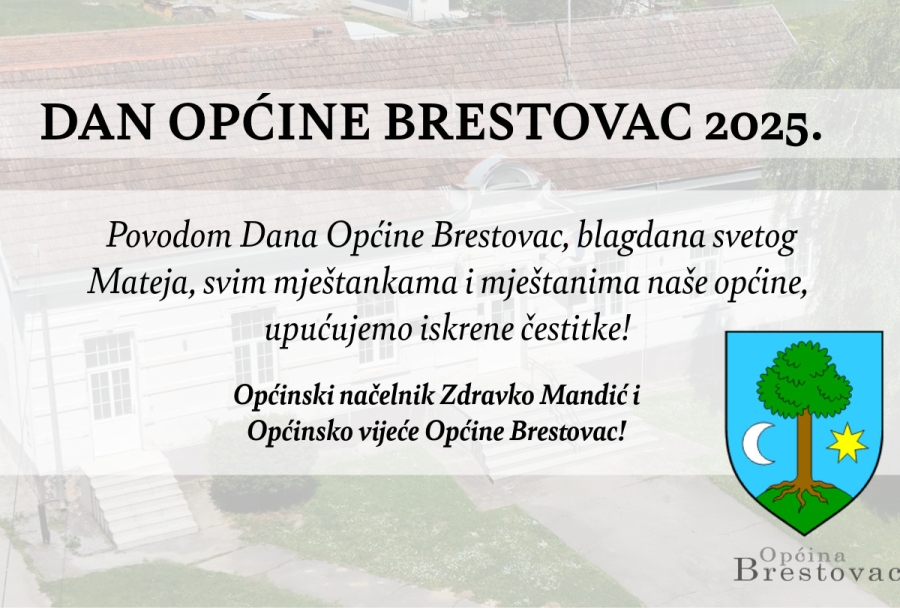 DAN OPĆINE BRESTOVAC 2025.

Povodom Dana Općine Brestovac, blagdana svetog Mateja, svim mještankama i mještanima naše općine, upućujemo iskrene čestitke!

Općinski načelnik Zdravko Mandić i Općinsko vijeće Općine Brestovac!

Općina
Brestovac